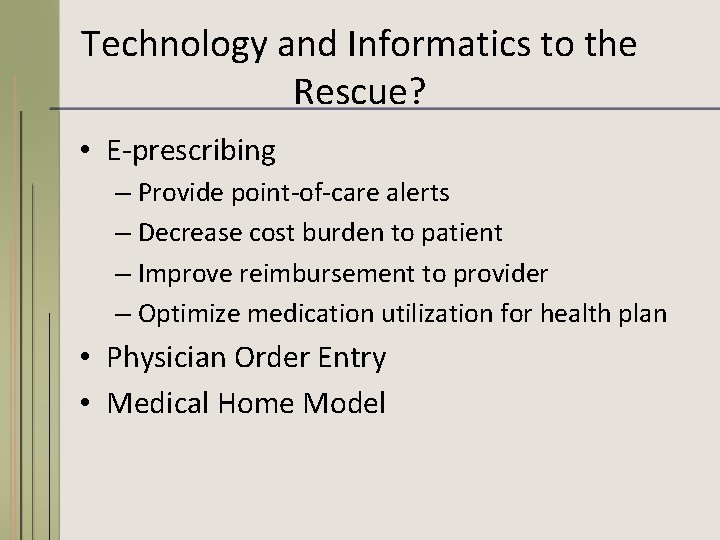 Technology and Informatics to the Rescue?

• E-prescribing
– Provide point-of-care alerts
– Decrease cost burden to patient
– Improve reimbursement to provider
– Optimize medication utilization for health plan
• Physician Order Entry
• Medical Home Model